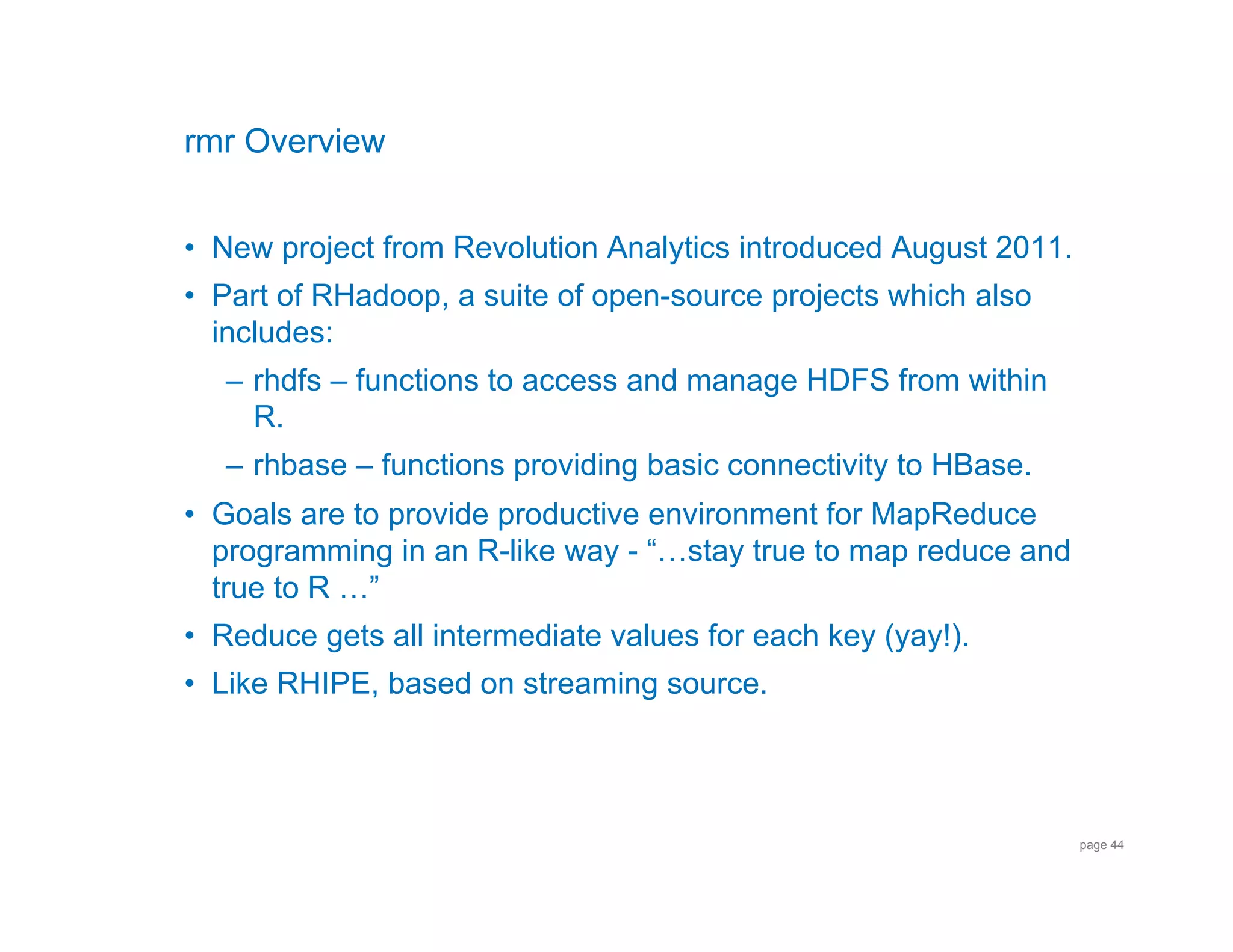 rmr Overview

• New project from Revolution Analytics introduced August 2011.

• Part of RHadoop, a suite of open-source projects which also includes:

– rhdfs – functions to access and manage HDFS from within R.

– rhbase – functions providing basic connectivity to HBase.

• Goals are to provide productive environment for MapReduce programming in an R-like way - “…stay true to map reduce and true to R …”

• Reduce gets all intermediate values for each key (yay!).

• Like RHIPE, based on streaming source.

page 44